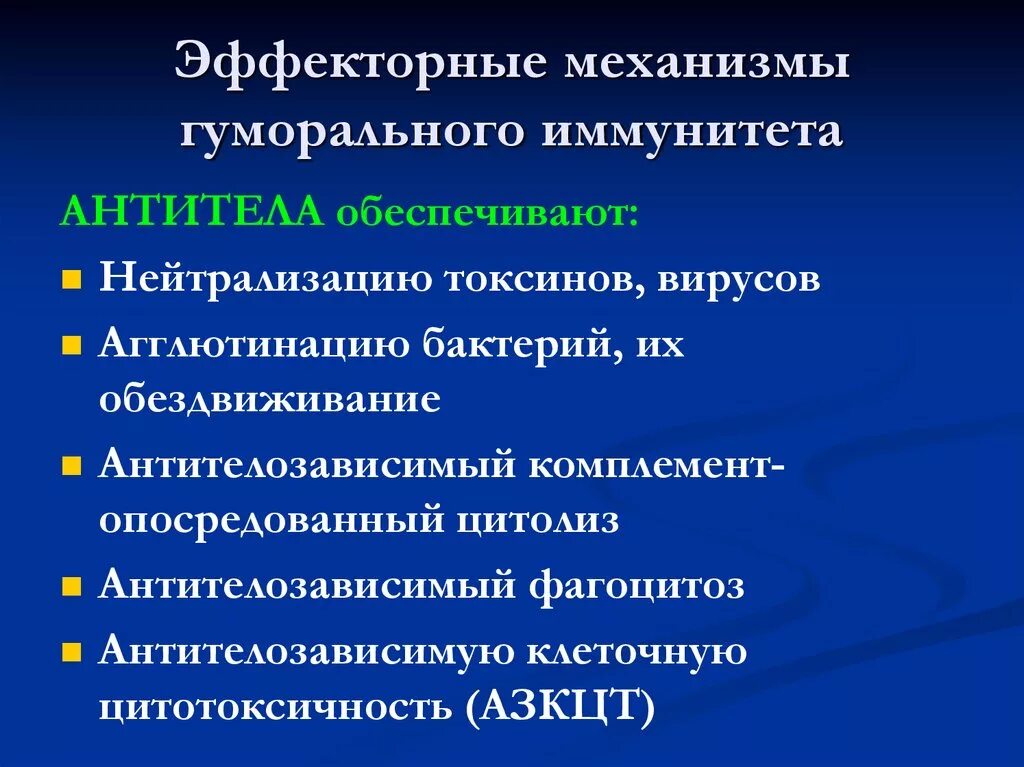 Эффекторные механизмы гуморального иммунитета

АНТИТЕЛА обеспечивают:

- Нейтрализацию токсинов, вирусов
- Агглютинацию бактерий, их обездвиживание
- Антителозависимый комплемент-опосредованный цитолиз
- Антителозависимый фагоцитоз
- Антителозависимую клеточную цитотоксичность (АЗКЦТ)